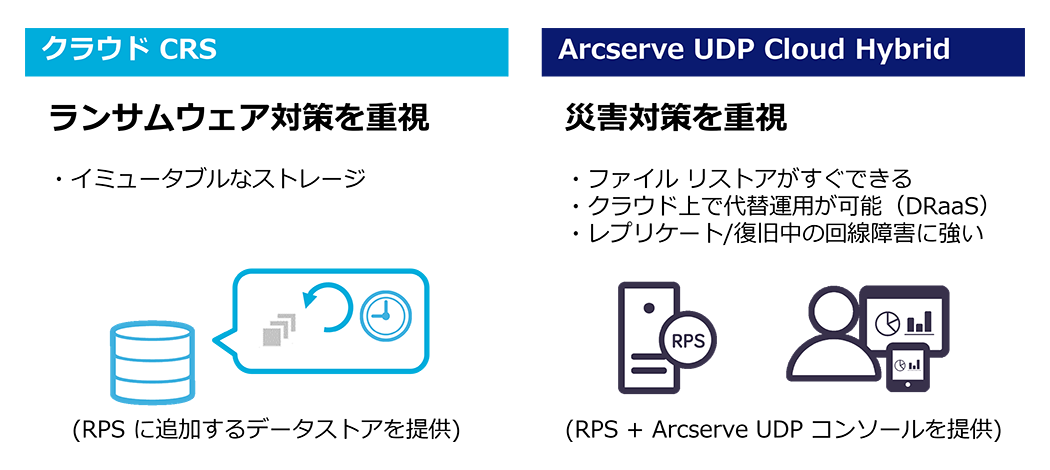 クラウド CRS

ランサムウェア対策を重視

・イミュータブルなストレージ

(RPS に追加するデータストアを提供)

Arcserve UDP Cloud Hybrid

災害対策を重視

・ファイル リストアがすぐできる
・クラウド上で代替運用が可能（DRaaS）
・レプリケート/復旧中の回線障害に強い

RPS

(RPS + Arcserve UDP コンソールを提供)